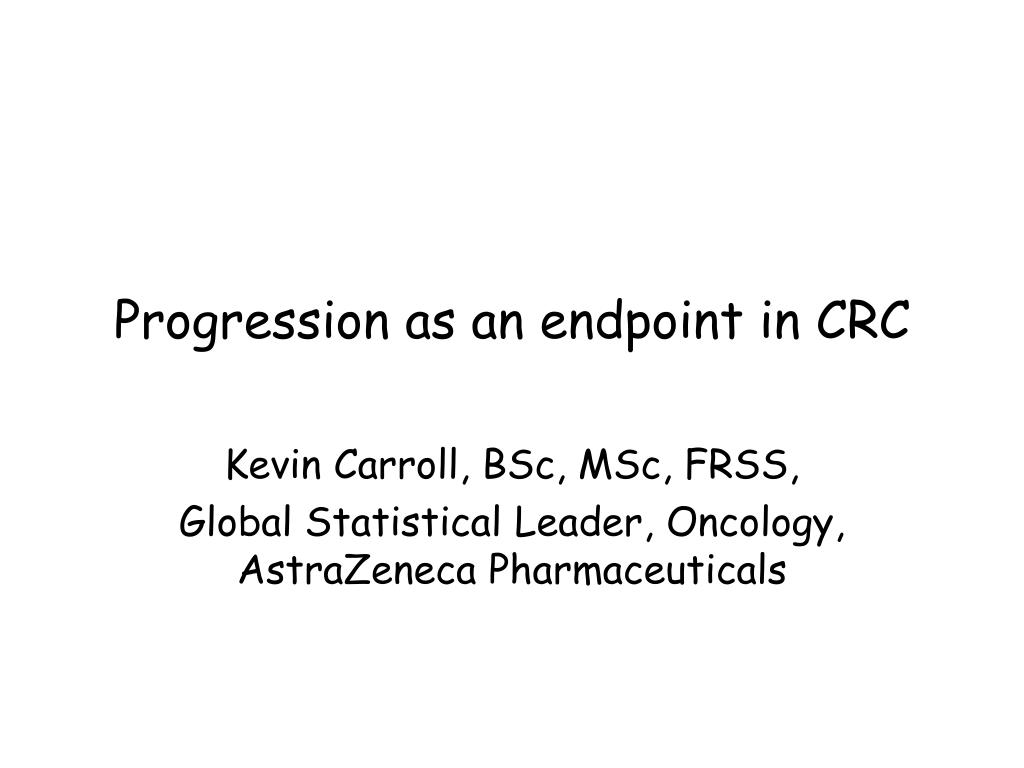 Progression as an endpoint in CRC

Kevin Carroll, BSc, MSc, FRSS,
Global Statistical Leader, Oncology, AstraZeneca Pharmaceuticals